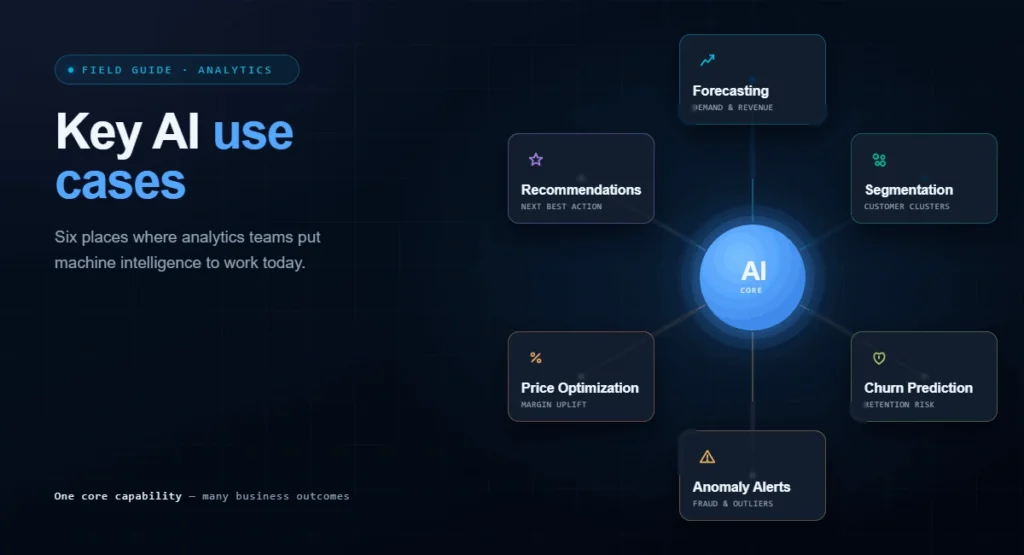 FIELD GUIDE · ANALYTICS

Key AI use cases

Six places where analytics teams put machine intelligence to work today.

One core capability — many business outcomes

Forecasting
DEMAND & REVENUE

Recommendations
NEXT BEST ACTION

Segmentation
CUSTOMER CLUSTERS

AI
CORE

Price Optimization
MARGIN UPLIFT

Churn Prediction
RETENTION RISK

Anomaly Alerts
FRAUD & OUTLIERS